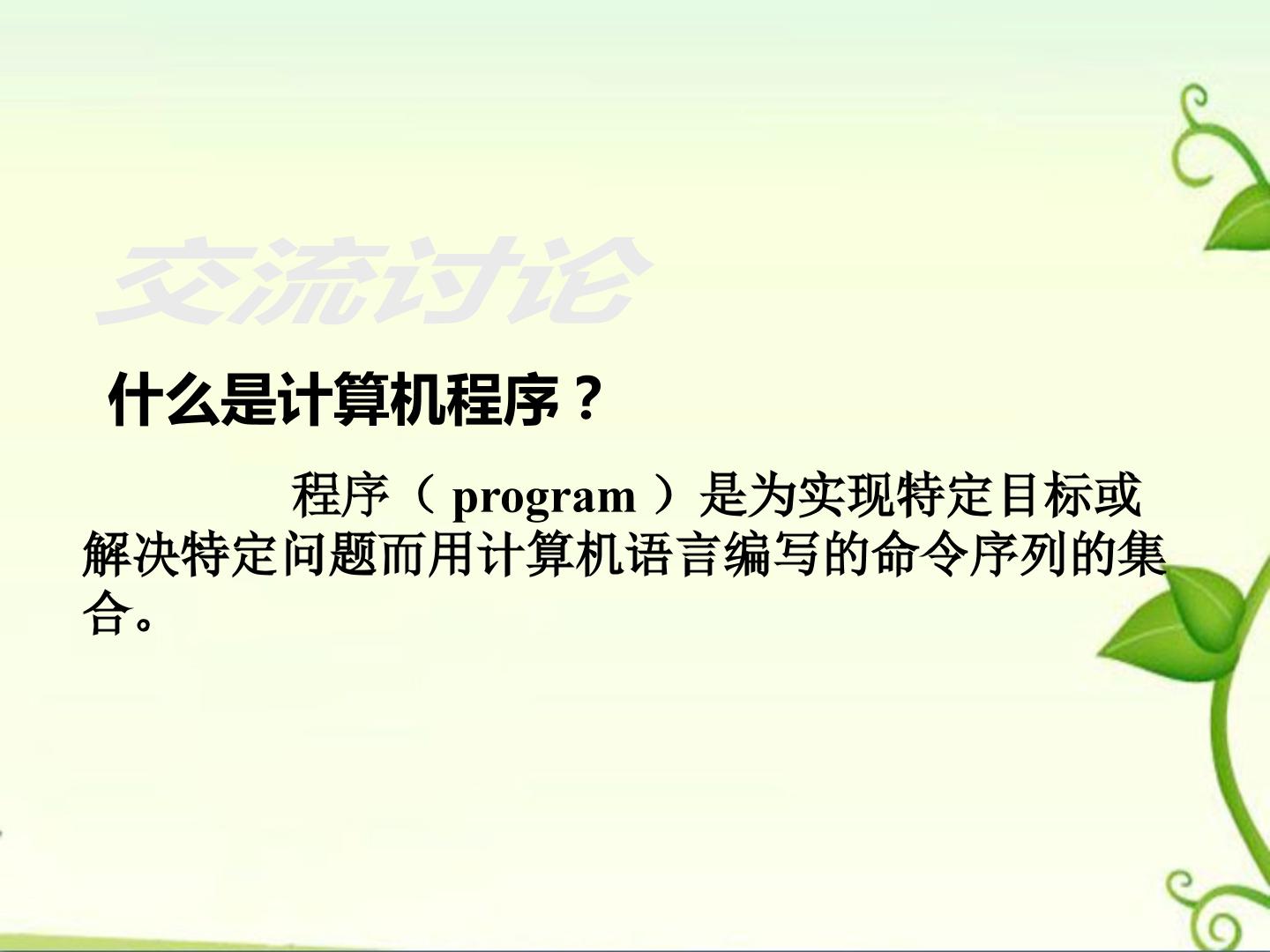 交流讨论

什么是计算机程序？

程序（program）是为实现特定目标或解决特定问题而用计算机语言编写的命令序列的集合。